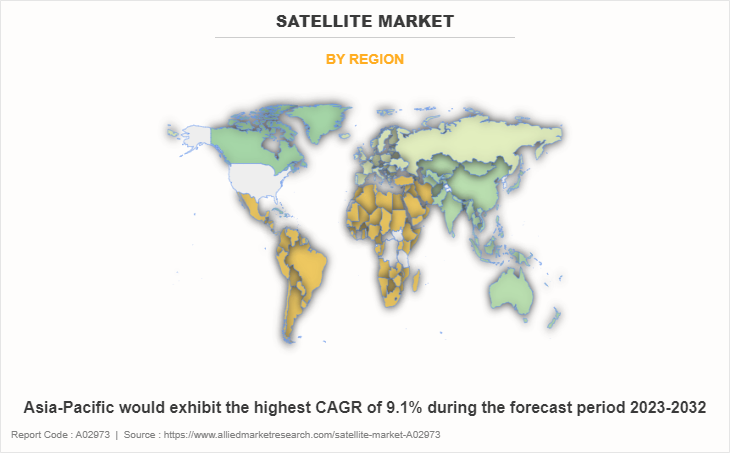 SATELLITE MARKET

BY REGION

Asia-Pacific would exhibit the highest CAGR of 9.1% during the forecast period 2023-2032

Report Code : A02973 | Source : https://www.alliedmarketresearch.com/satellite-market-A02973